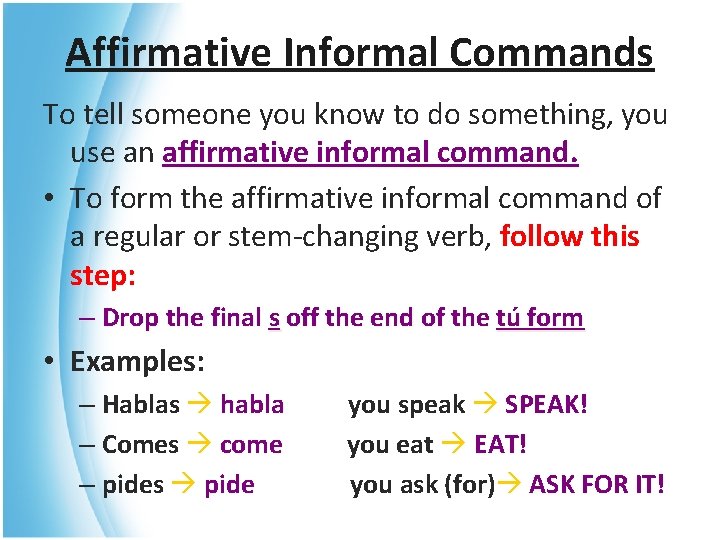 Affirmative Informal Commands

To tell someone you know to do something, you use an affirmative informal command.

• To form the affirmative informal command of a regular or stem-changing verb, follow this step:

– Drop the final s off the end of the tú form

• Examples:

– Hablas → habla you speak → SPEAK!

– Comes → come you eat → EAT!

– pides → pide you ask (for)→ ASK FOR IT!